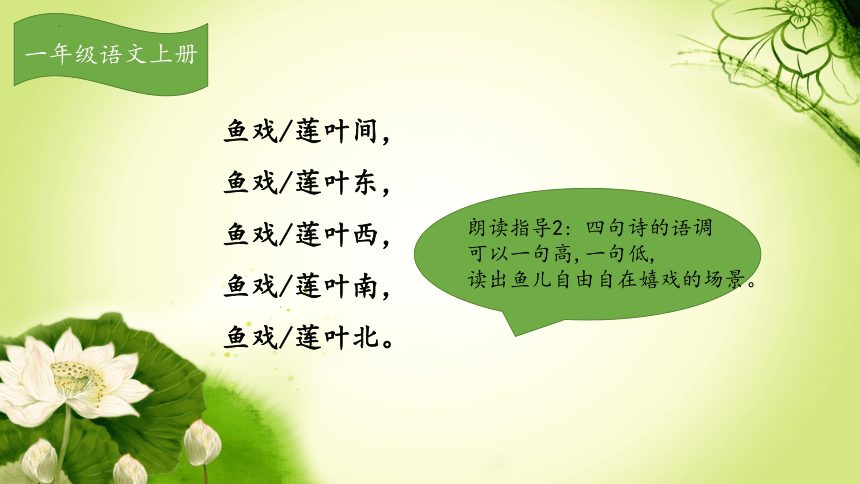 一年级语文上册

鱼戏/莲叶间，
鱼戏/莲叶东，
鱼戏/莲叶西，
鱼戏/莲叶南，
鱼戏/莲叶北。

朗读指导2：四句诗的语调可以一句高，一句低，读出鱼儿自由自在嬉戏的场景。